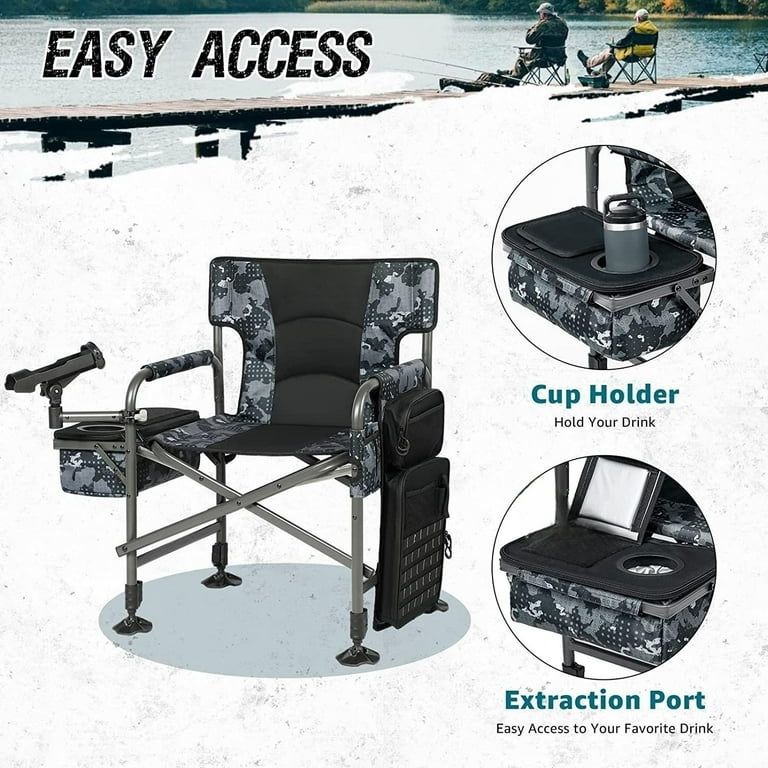 EASY ACCESS

Cup Holder
Hold Your Drink

Extraction Port
Easy Access to Your Favorite Drink